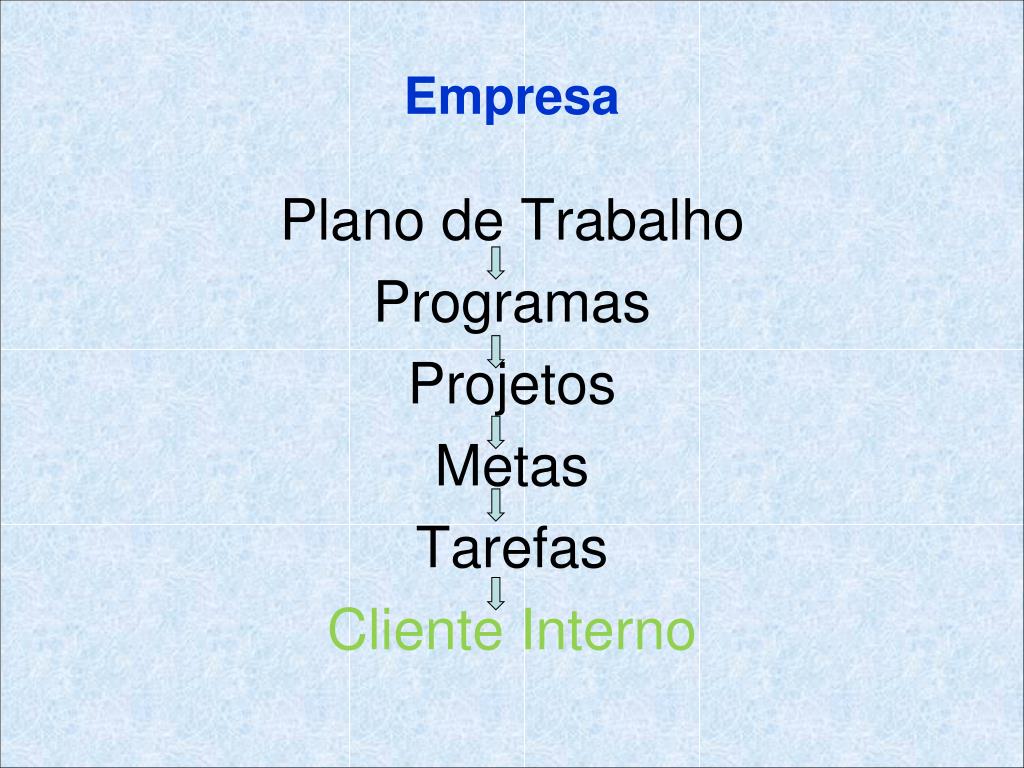 Empresa

Plano de Trabalho
Programas
Projetos
Metas
Tarefas
Cliente Interno